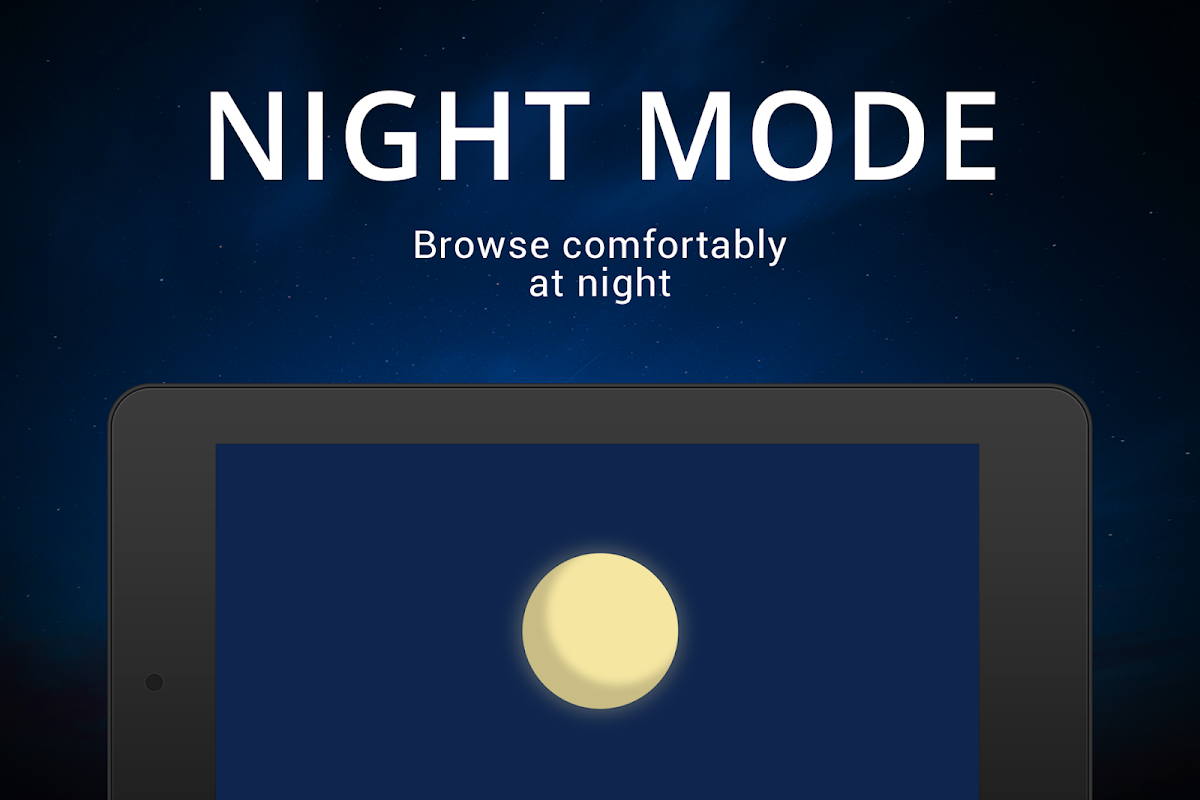 NIGHT MODE

Browse comfortably at night